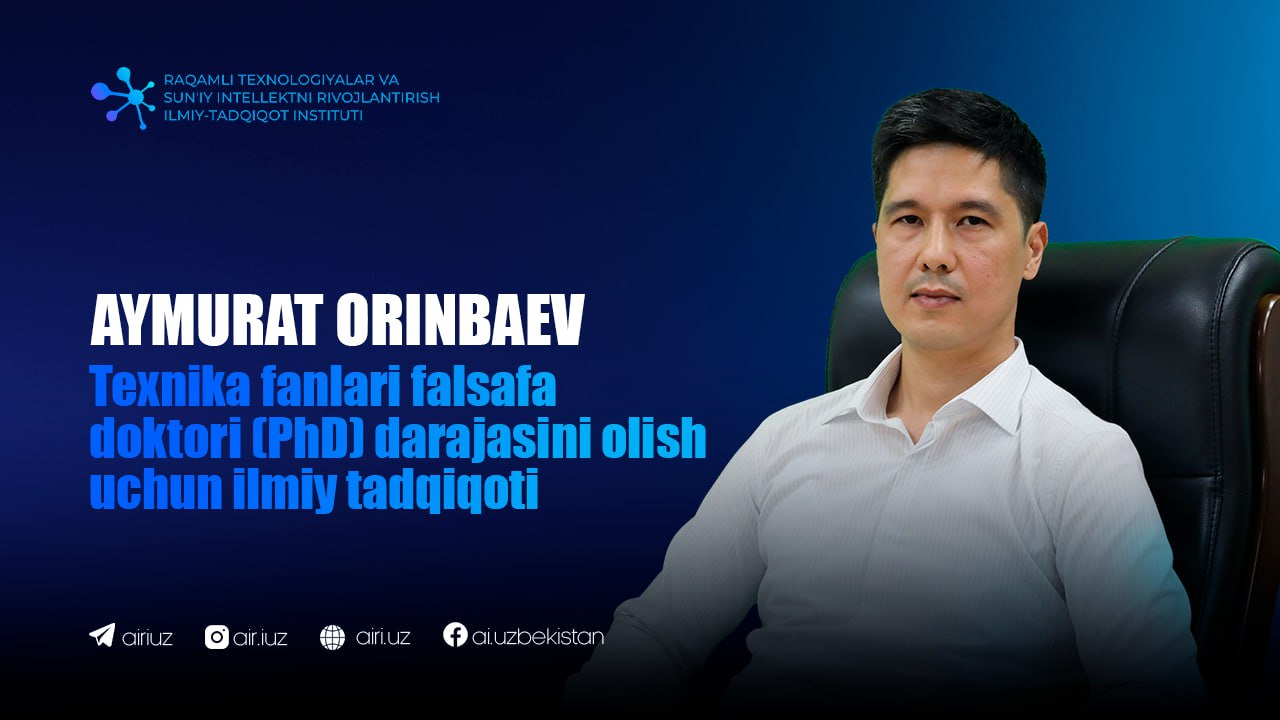 RAQAMLI TEXNOLOGIYALAR VA SUN'IY INTELLEKTNI RIVOJLANTIRISH ILMIY-TADQIQOT INSTITUTI

AYMURAT ORINBAEV

Texnika fanlari falsafa doktori (PhD) darajasini olish uchun ilmiy tadqiqoti

airiuz air.iuz airi.uz ai.uzbekistan